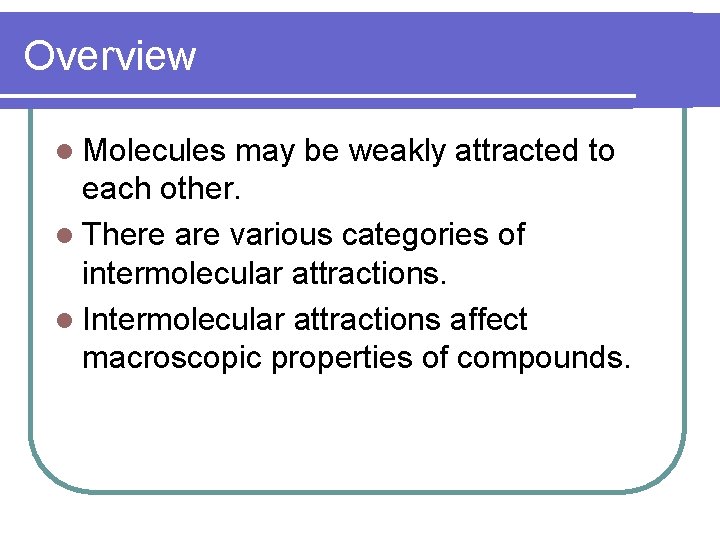 Overview

- Molecules may be weakly attracted to each other.
- There are various categories of intermolecular attractions.
- Intermolecular attractions affect macroscopic properties of compounds.